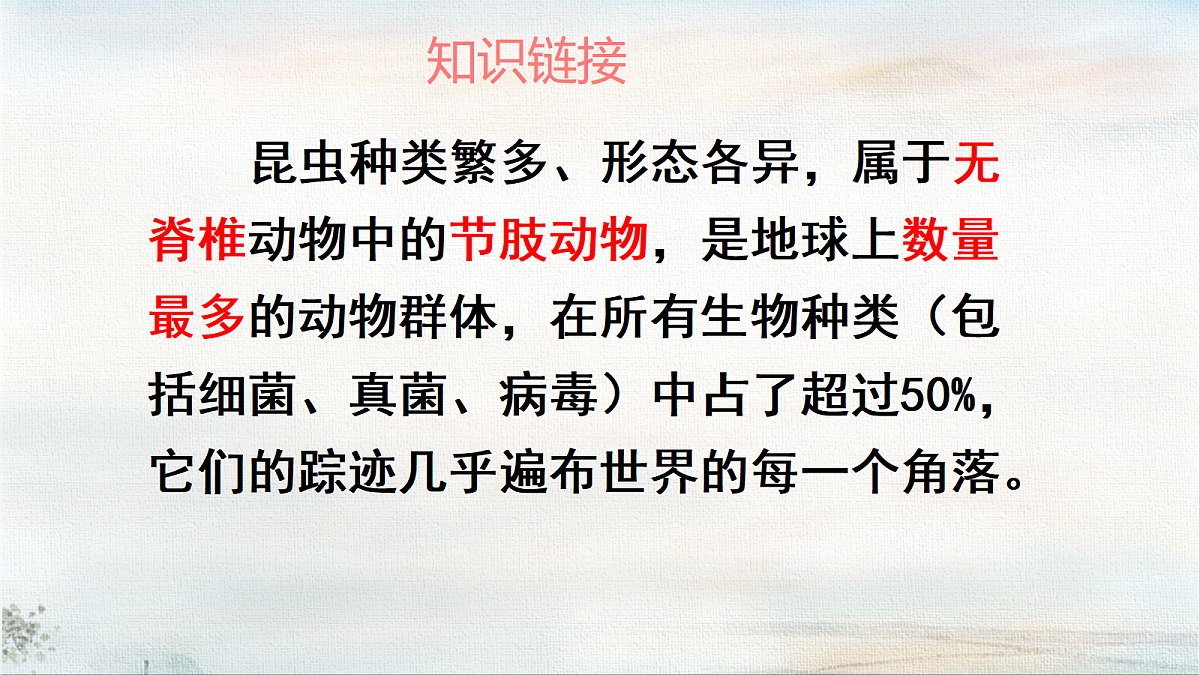 知识链接

昆虫种类繁多、形态各异，属于无脊椎动物中的节肢动物，是地球上数量最多的动物群体，在所有生物种类（包括细菌、真菌、病毒）中占了超过50%，它们的踪迹几乎遍布世界的每一个角落。